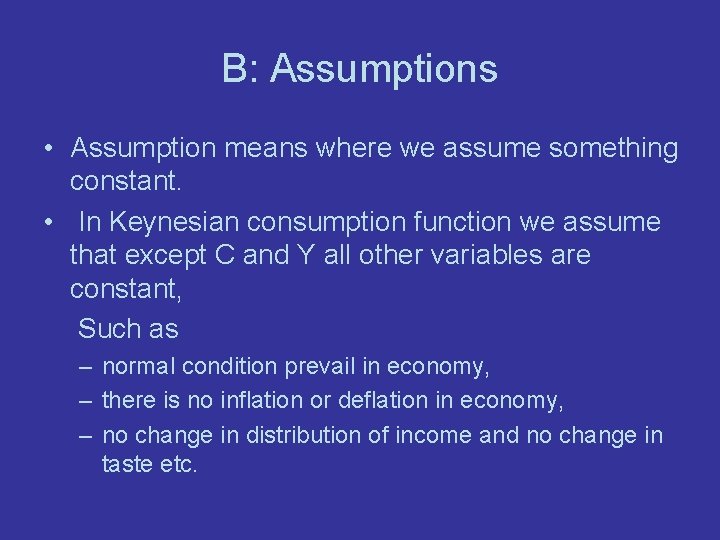 B: Assumptions

• Assumption means where we assume something constant.

• In Keynesian consumption function we assume that except C and Y all other variables are constant,

Such as

– normal condition prevail in economy,
– there is no inflation or deflation in economy,
– no change in distribution of income and no change in taste etc.